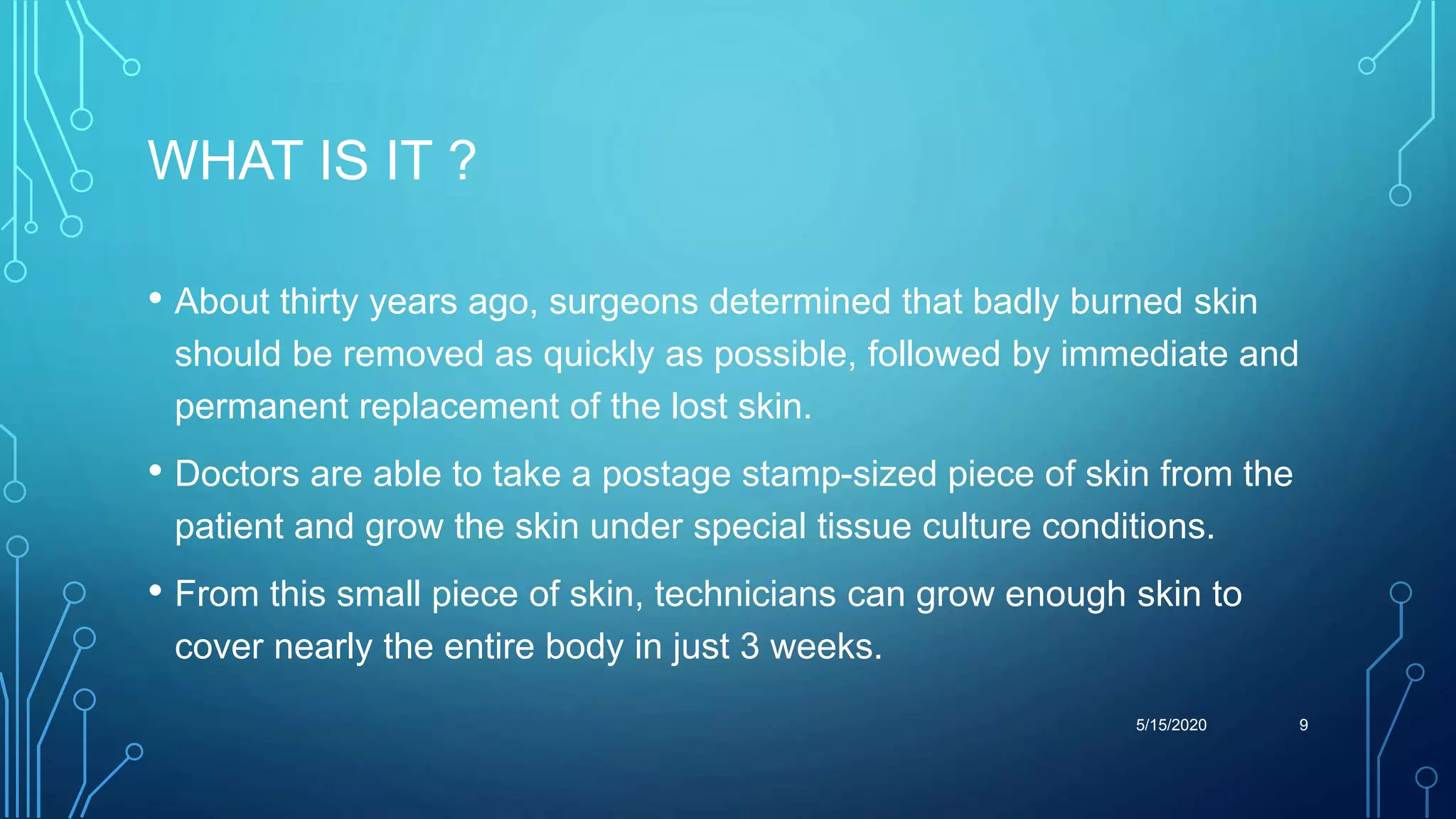 WHAT IS IT ?

• About thirty years ago, surgeons determined that badly burned skin should be removed as quickly as possible, followed by immediate and permanent replacement of the lost skin.

• Doctors are able to take a postage stamp-sized piece of skin from the patient and grow the skin under special tissue culture conditions.

• From this small piece of skin, technicians can grow enough skin to cover nearly the entire body in just 3 weeks.

5/15/2020

9